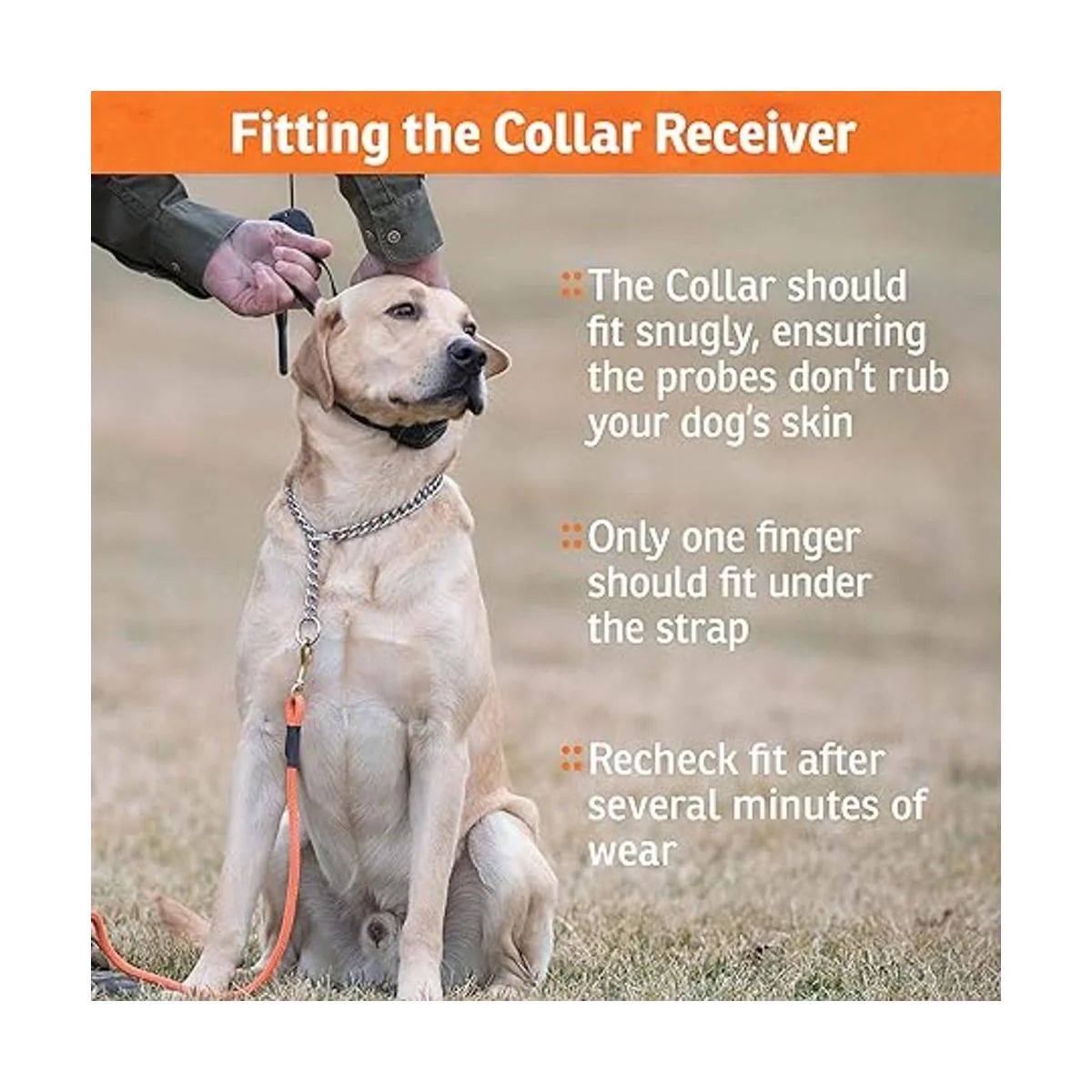 Fitting the Collar Receiver

The Collar should fit snugly, ensuring the probes don't rub your dog's skin

Only one finger should fit under the strap

Recheck fit after several minutes of wear